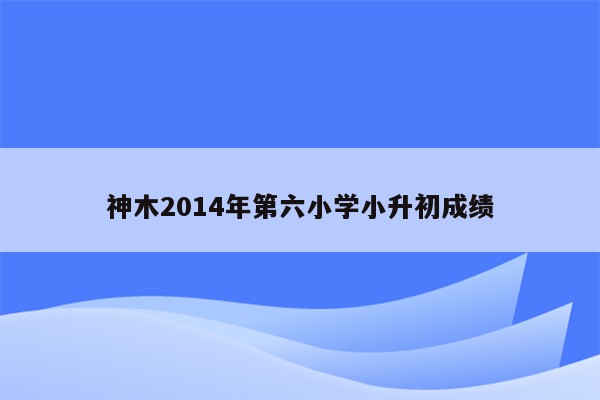 神木2014年第六小学小升初成绩